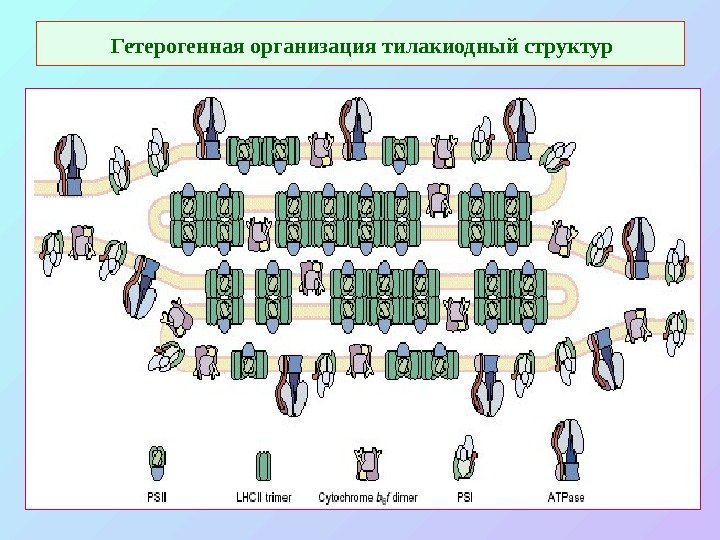 Гетерогенная организация тилакиодный структур

PSII

LHCII trimer

Cytochrome $b_6f$ dimer

PSI

ATPase